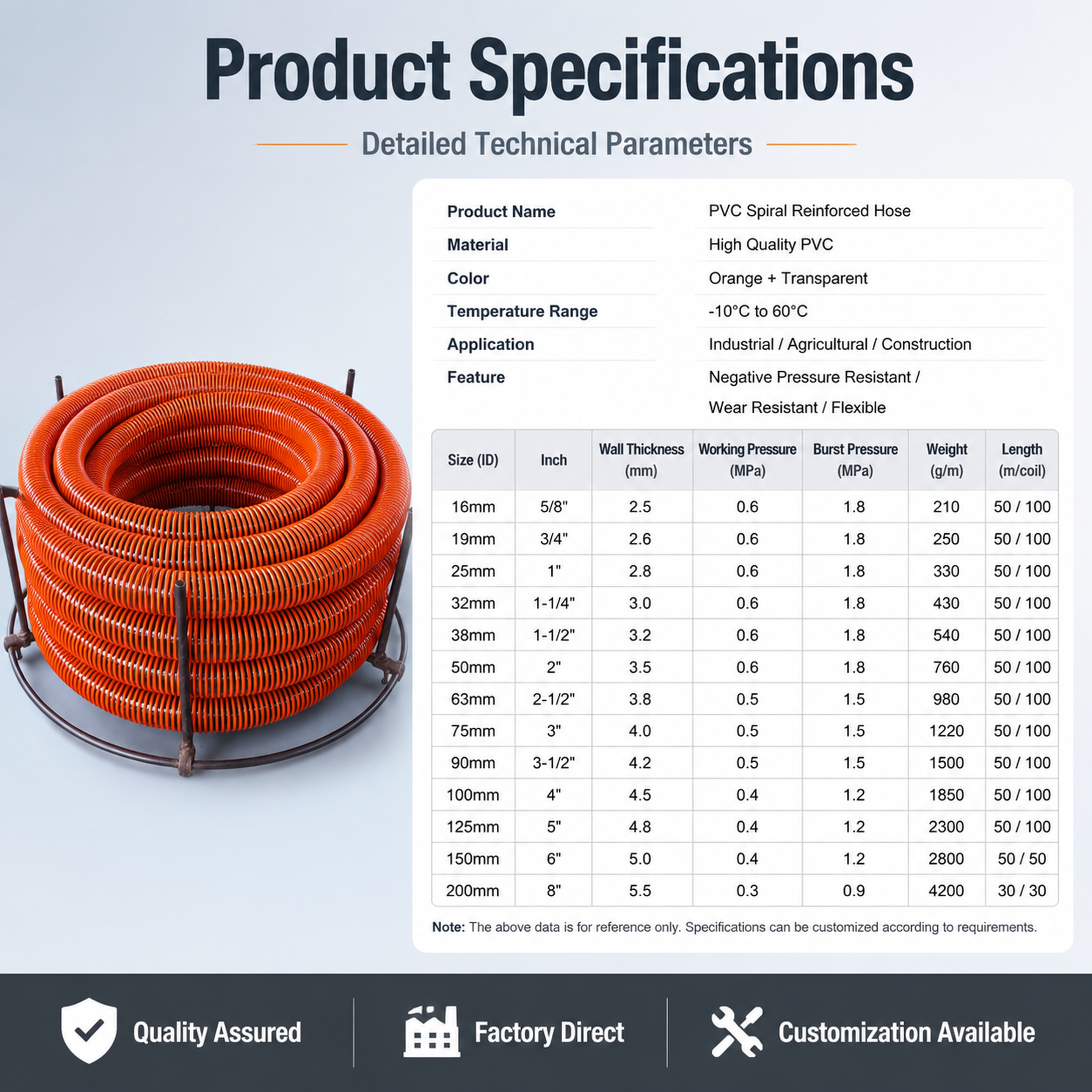 Product Specifications

Detailed Technical Parameters

Product Name
PVC Spiral Reinforced Hose

Material
High Quality PVC

Color
Orange + Transparent

Temperature Range
-10°C to 60°C

Application
Industrial / Agricultural / Construction

Feature
Negative Pressure Resistant / Wear Resistant / Flexible

| Size (ID) | Inch | Wall Thickness (mm) | Working Pressure (MPa) | Burst Pressure (MPa) | Weight (g/m) | Length (m/coil) |
|---|---|---|---|---|---|---|
| 16mm | 5/8" | 2.5 | 0.6 | 1.8 | 210 | 50 / 100 |
| 19mm | 3/4" | 2.6 | 0.6 | 1.8 | 250 | 50 / 100 |
| 25mm | 1" | 2.8 | 0.6 | 1.8 | 330 | 50 / 100 |
| 32mm | 1-1/4" | 3.0 | 0.6 | 1.8 | 430 | 50 / 100 |
| 38mm | 1-1/2" | 3.2 | 0.6 | 1.8 | 540 | 50 / 100 |
| 50mm | 2" | 3.5 | 0.6 | 1.8 | 760 | 50 / 100 |
| 63mm | 2-1/2" | 3.8 | 0.5 | 1.5 | 980 | 50 / 100 |
| 75mm | 3" | 4.0 | 0.5 | 1.5 | 1220 | 50 / 100 |
| 90mm | 3-1/2" | 4.2 | 0.5 | 1.5 | 1500 | 50 / 100 |
| 100mm | 4" | 4.5 | 0.4 | 1.2 | 1850 | 50 / 100 |
| 125mm | 5" | 4.8 | 0.4 | 1.2 | 2300 | 50 / 100 |
| 150mm | 6" | 5.0 | 0.4 | 1.2 | 2800 | 50 / 50 |
| 200mm | 8" | 5.5 | 0.3 | 0.9 | 4200 | 30 / 30 |

Note: The above data is for reference only. Specifications can be customized according to requirements.

Quality Assured

Factory Direct

Customization Available